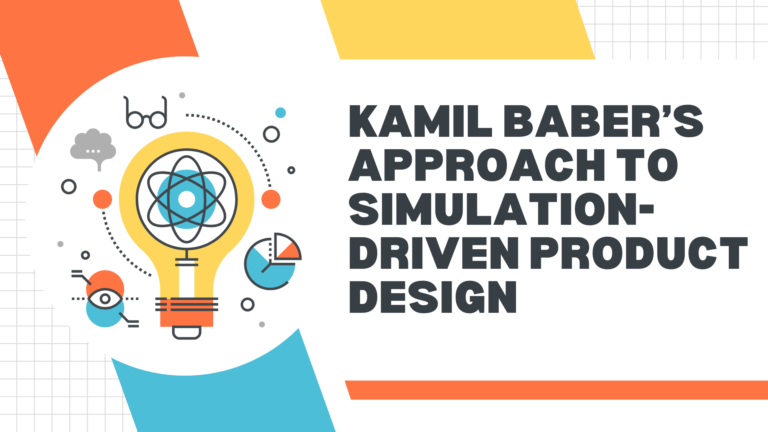 KAMIL BABER'S APPROACH TO SIMULATION-DRIVEN PRODUCT DESIGN